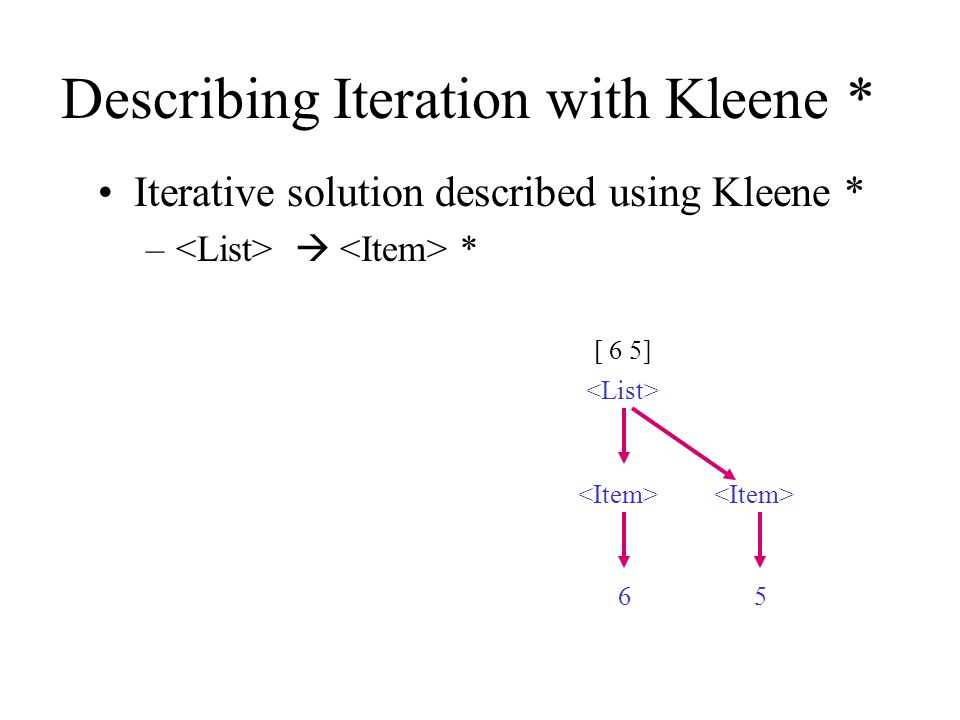 Describing Iteration with Kleene *

• Iterative solution described using Kleene *
– <List> → <Item> *

[ 6 5]
<List>

<Item> <Item>

6 5